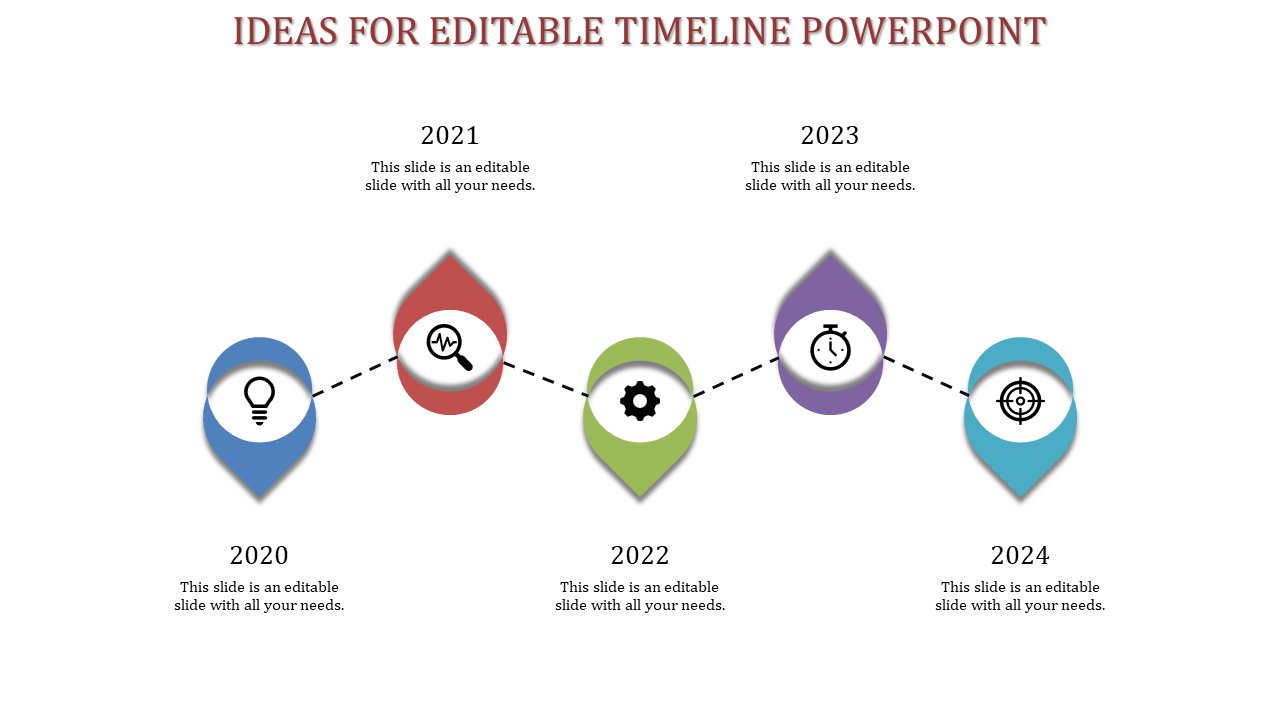 IDEAS FOR EDITABLE TIMELINE POWERPOINT

2021
This slide is an editable slide with all your needs.

2023
This slide is an editable slide with all your needs.

2020
This slide is an editable slide with all your needs.

2022
This slide is an editable slide with all your needs.

2024
This slide is an editable slide with all your needs.